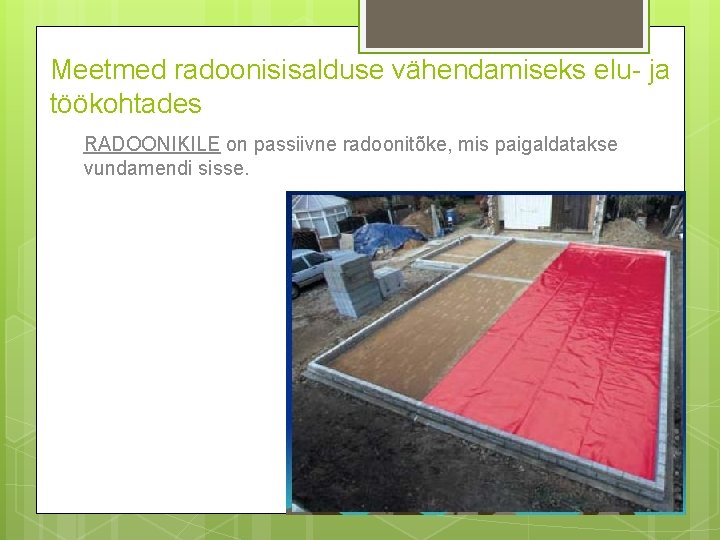 Meetmed radoonisisalduse vähendamiseks elu- ja töökohtades

RADOONIKILE on passiivne radoonitõke, mis paigaldatakse vundamendi sisse.